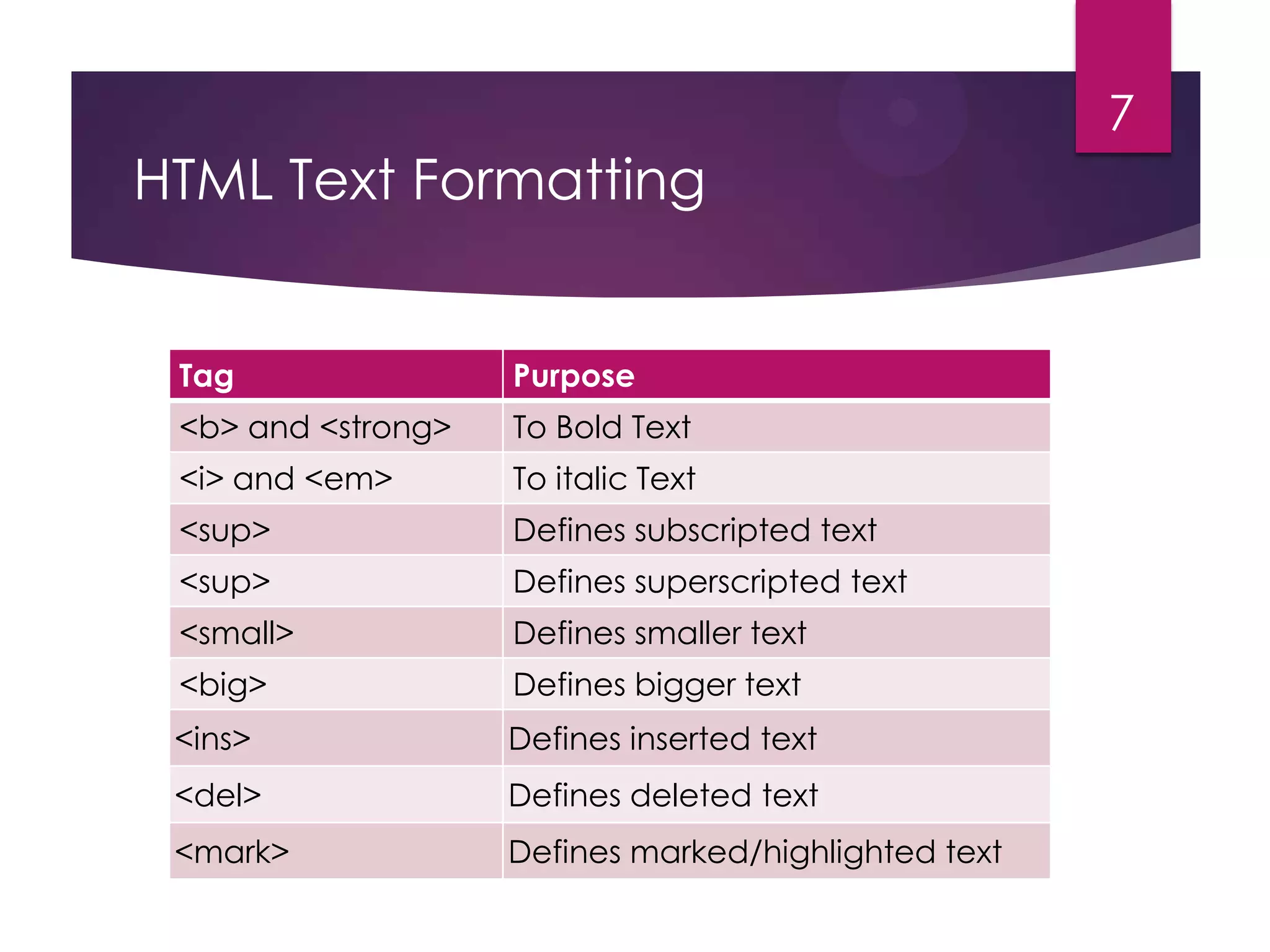 7

HTML Text Formatting

| Tag | Purpose |
|---|---|
| <b> and <strong> | To Bold Text |
| <i> and <em> | To italic Text |
| <sup> | Defines subscripted text |
| <sup> | Defines superscripted text |
| <small> | Defines smaller text |
| <big> | Defines bigger text |
| <ins> | Defines inserted text |
| <del> | Defines deleted text |
| <mark> | Defines marked/highlighted text |